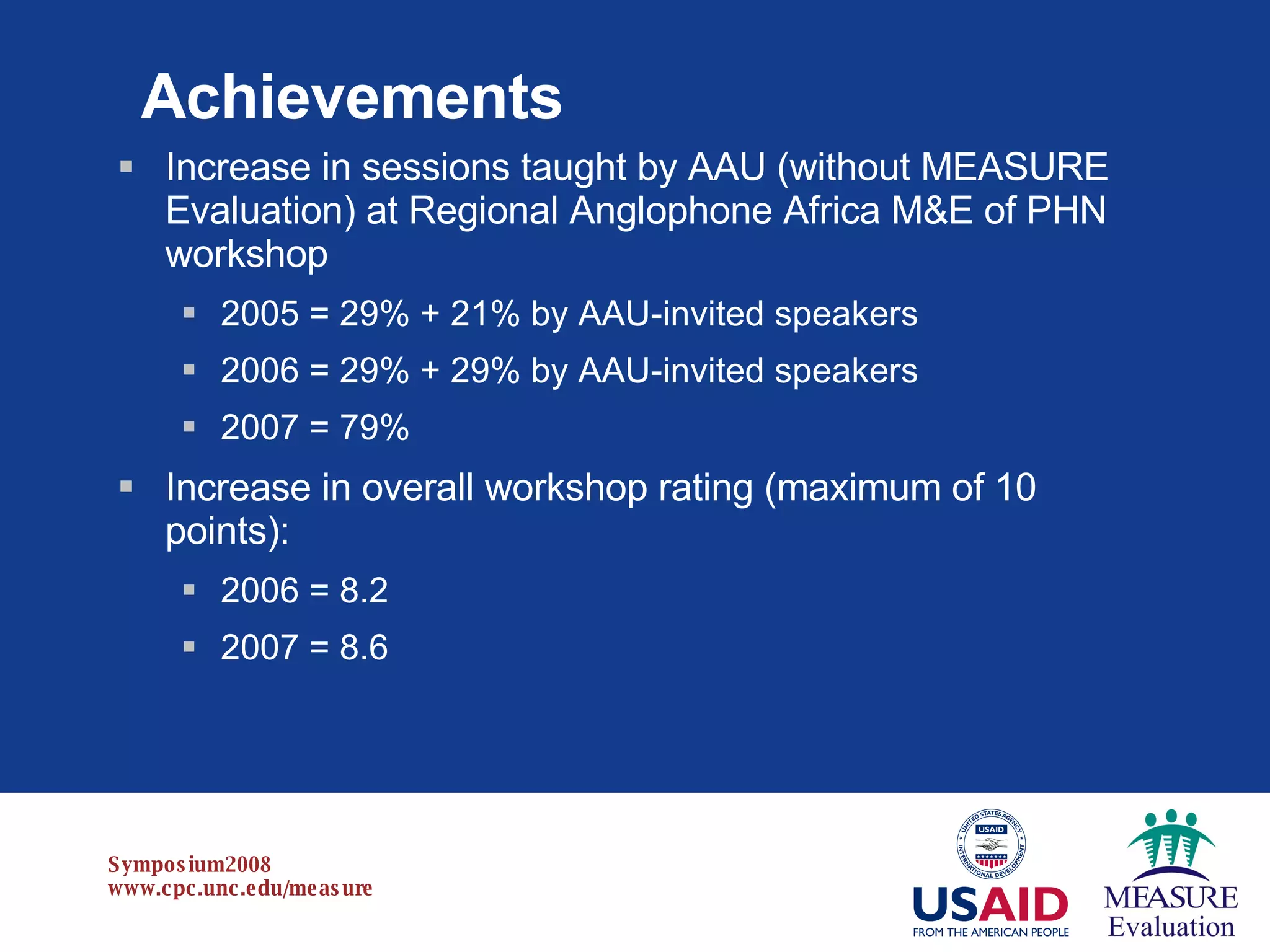 Achievements

▪ Increase in sessions taught by AAU (without MEASURE Evaluation) at Regional Anglophone Africa M&E of PHN workshop

▪ 2005 = 29% + 21% by AAU-invited speakers

▪ 2006 = 29% + 29% by AAU-invited speakers

▪ 2007 = 79%

▪ Increase in overall workshop rating (maximum of 10 points):

▪ 2006 = 8.2

▪ 2007 = 8.6

Symposium2008
www.cpc.unc.edu/measure

UNITED STATES AGENCY INTERNATIONAL DEVELOPMENT USAID
USAID
FROM THE AMERICAN PEOPLE

MEASURE
Evaluation